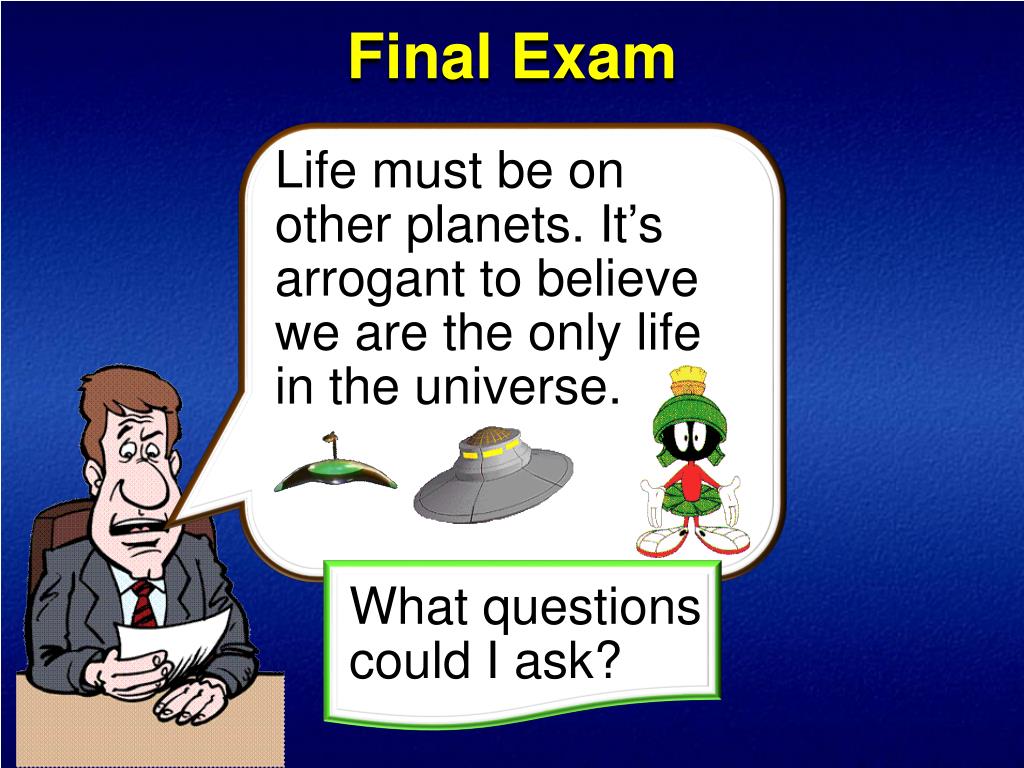 Final Exam

Life must be on other planets. It’s arrogant to believe we are the only life in the universe.

What questions could I ask?